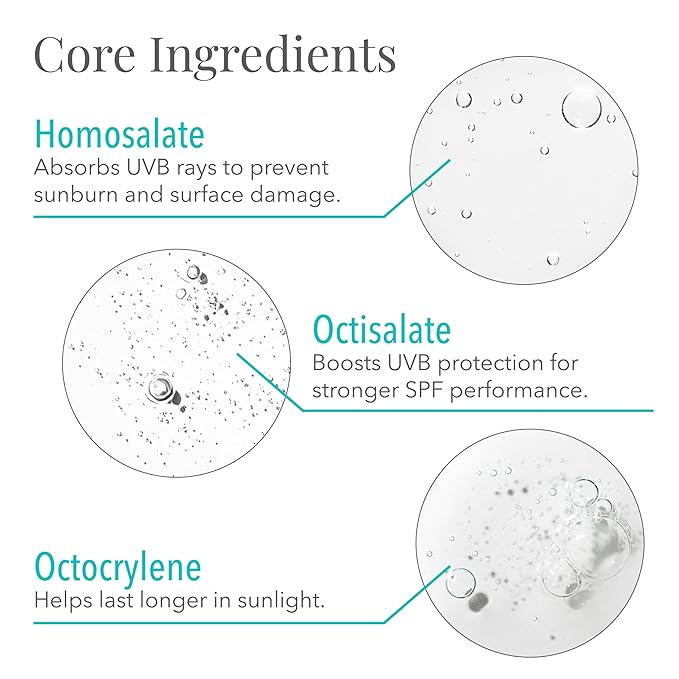 Core Ingredients

Homosalate
Absorbs UVB rays to prevent sunburn and surface damage.

Octisalate
Boosts UVB protection for stronger SPF performance.

Octocrylene
Helps last longer in sunlight.